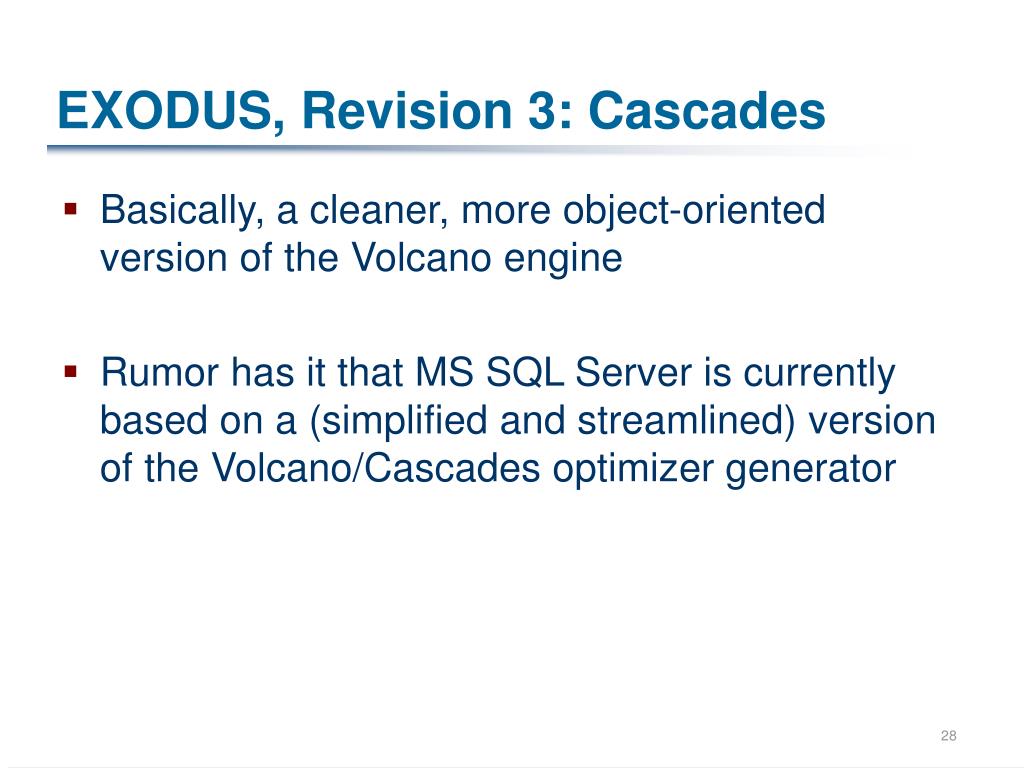 EXODUS, Revision 3: Cascades

▪ Basically, a cleaner, more object-oriented version of the Volcano engine

▪ Rumor has it that MS SQL Server is currently based on a (simplified and streamlined) version of the Volcano/Cascades optimizer generator

28